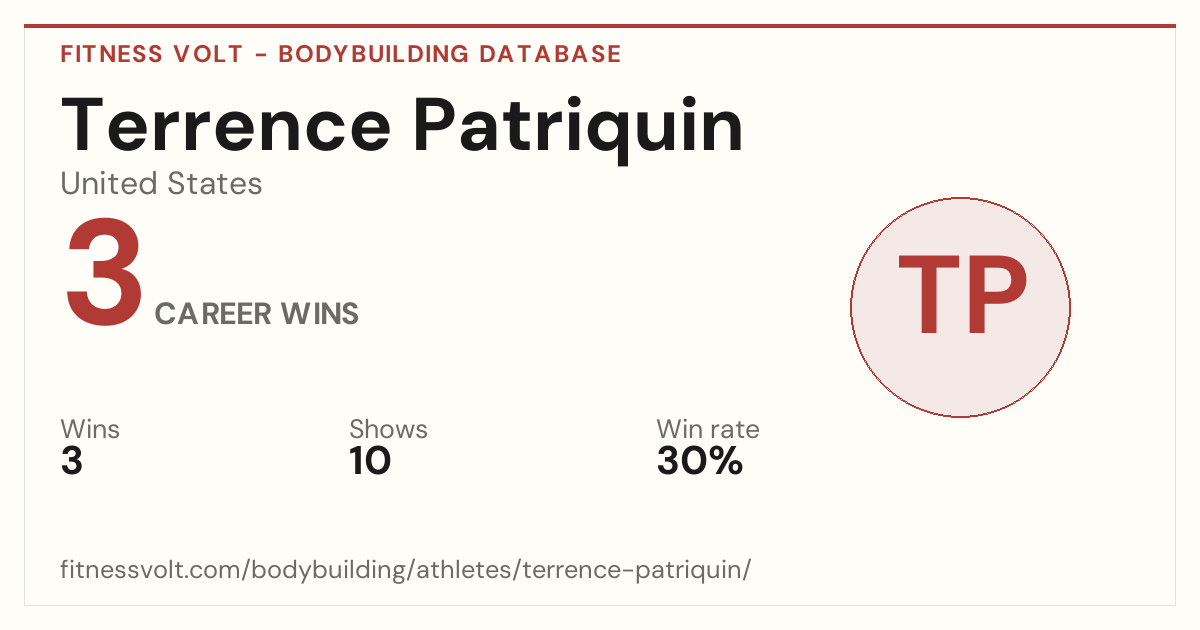 FITNESS VOLT - BODYBUILDING DATABASE

Terrence Patriquin

United States

3 CAREER WINS

TP

Wins
3

Shows
10

Win rate
30%

fitnessvolt.com/bodybuilding/athletes/terrence-patriquin/